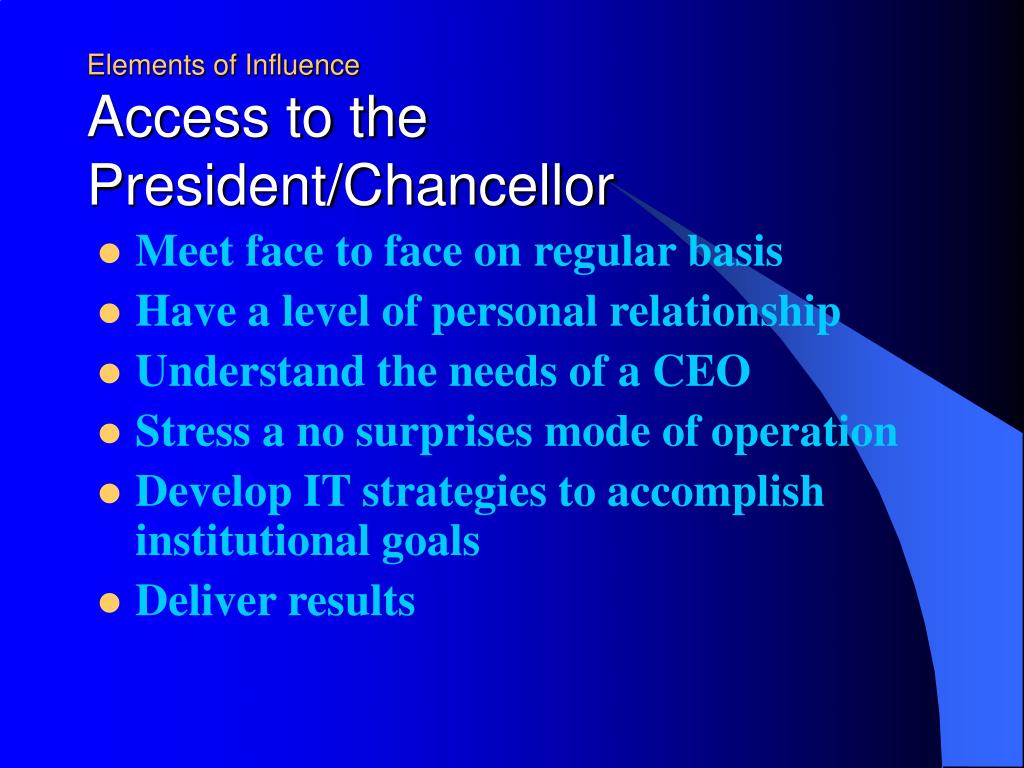 Elements of Influence
Access to the President/Chancellor

- Meet face to face on regular basis
- Have a level of personal relationship
- Understand the needs of a CEO
- Stress a no surprises mode of operation
- Develop IT strategies to accomplish institutional goals
- Deliver results